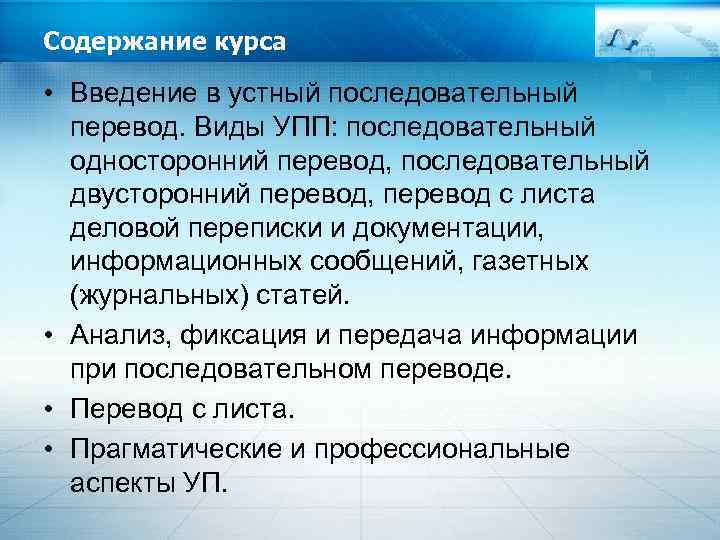 Содержание курса

• Введение в устный последовательный перевод. Виды УПП: последовательный односторонний перевод, последовательный двусторонний перевод, перевод с листа деловой переписки и документации, информационных сообщений, газетных (журнальных) статей.
• Анализ, фиксация и передача информации при последовательном переводе.
• Перевод с листа.
• Прагматические и профессиональные аспекты УП.